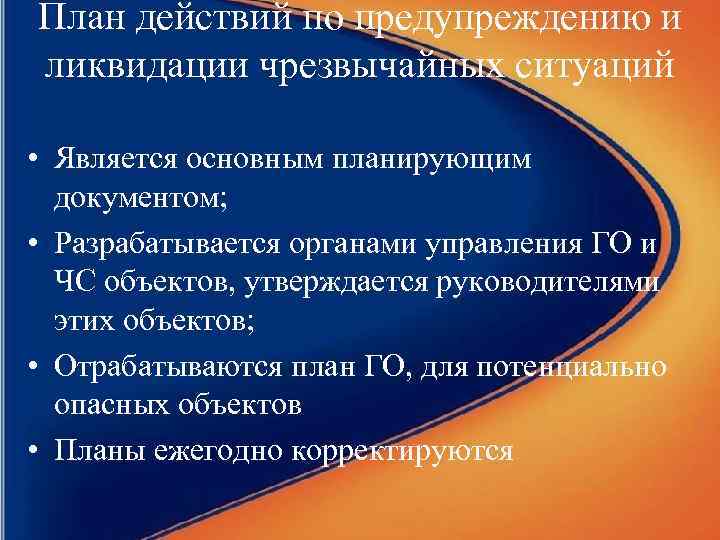 План действий по предупреждению и ликвидации чрезвычайных ситуаций

• Является основным планирующим документом;
• Разрабатывается органами управления ГО и ЧС объектов, утверждается руководителями этих объектов;
• Отрабатываются план ГО, для потенциально опасных объектов
• Планы ежегодно корректируются